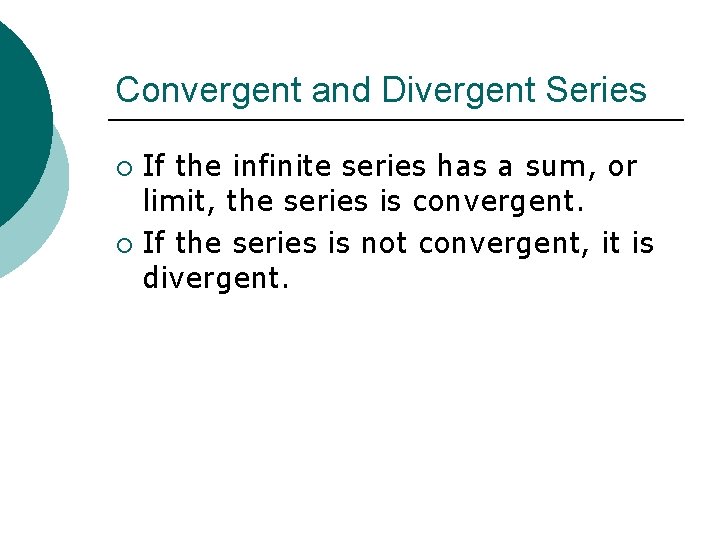 Convergent and Divergent Series

○ If the infinite series has a sum, or limit, the series is convergent.

○ If the series is not convergent, it is divergent.